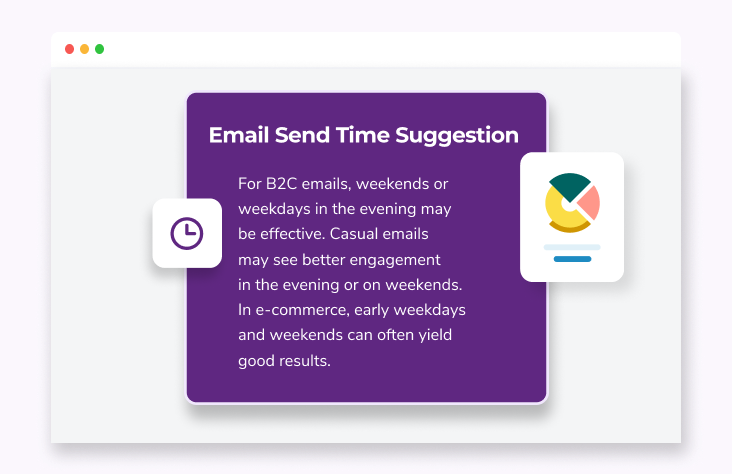 Email Send Time Suggestion

For B2C emails, weekends or weekdays in the evening may be effective. Casual emails may see better engagement in the evening or on weekends. In e-commerce, early weekdays and weekends can often yield good results.